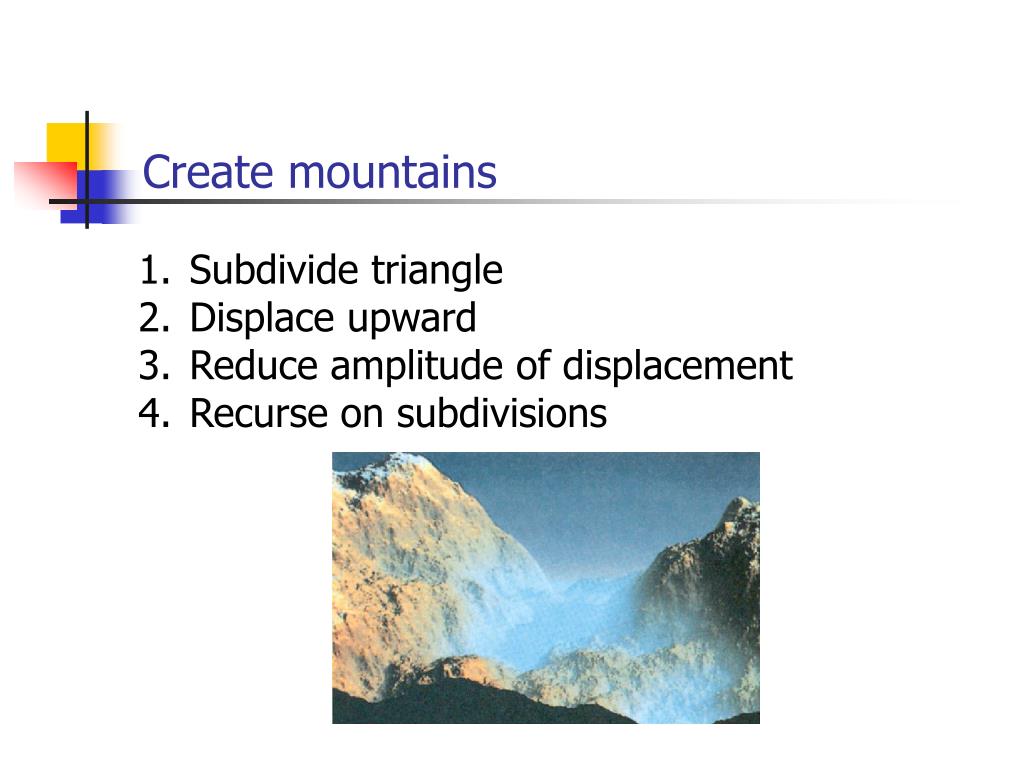 Create mountains

1. Subdivide triangle
2. Displace upward
3. Reduce amplitude of displacement
4. Recurse on subdivisions